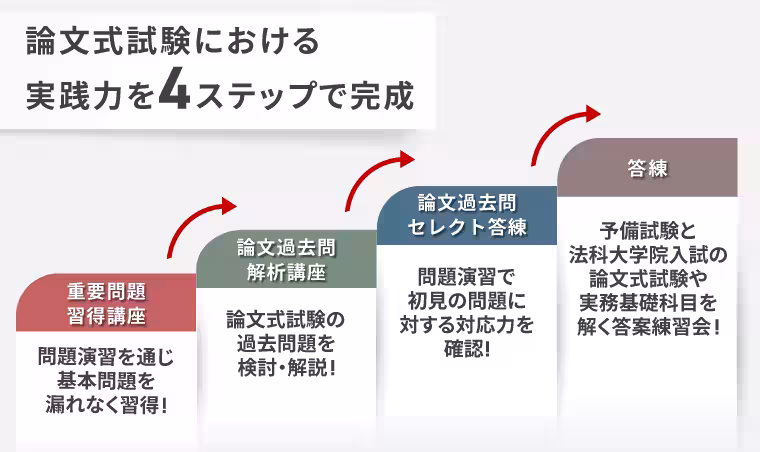 論文式試験における
実践力を4ステップで完成

重要問題
習得講座

問題演習を通じ
基本問題を
漏れなく習得!

論文過去問
解析講座

論文式試験の
過去問題を
検討・解説!

論文過去問
セレクト答練

問題演習で
初見の問題に
対する対応力を
確認!

答練

予備試験と
法科大学院入試の
論文式試験や
実務基礎科目を
解く答案練習会!